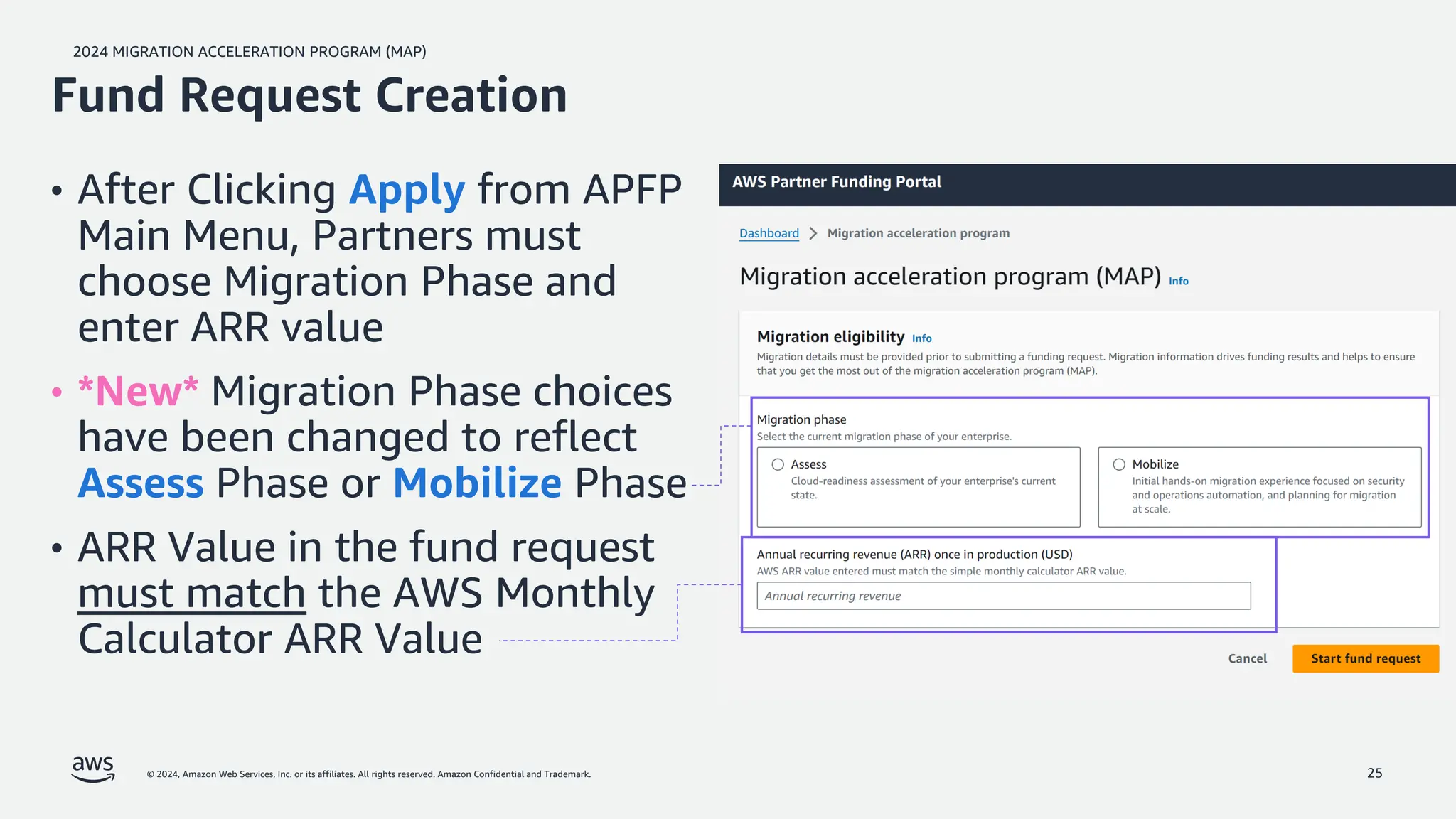 2024 MIGRATION ACCELERATION PROGRAM (MAP)

Fund Request Creation

• After Clicking Apply from APFP Main Menu, Partners must choose Migration Phase and enter ARR value

• *New* Migration Phase choices have been changed to reflect Assess Phase or Mobilize Phase

• ARR Value in the fund request must match the AWS Monthly Calculator ARR Value

AWS Partner Funding Portal

Dashboard > Migration acceleration program

Migration acceleration program (MAP) Info

Migration eligibility Info

Migration details must be provided prior to submitting a funding request. Migration information drives funding results and helps to ensure that you get the most out of the migration acceleration program (MAP).

Migration phase

Select the current migration phase of your enterprise.

Assess

Cloud-readiness assessment of your enterprise's current state.

Mobilize

Initial hands-on migration experience focused on security and operations automation, and planning for migration at scale.

Annual recurring revenue (ARR) once in production (USD)

AWS ARR value entered must match the simple monthly calculator ARR value.

Annual recurring revenue

Cancel

Start fund request

aws

© 2024, Amazon Web Services, Inc. or its affiliates. All rights reserved. Amazon Confidential and Trademark.

25